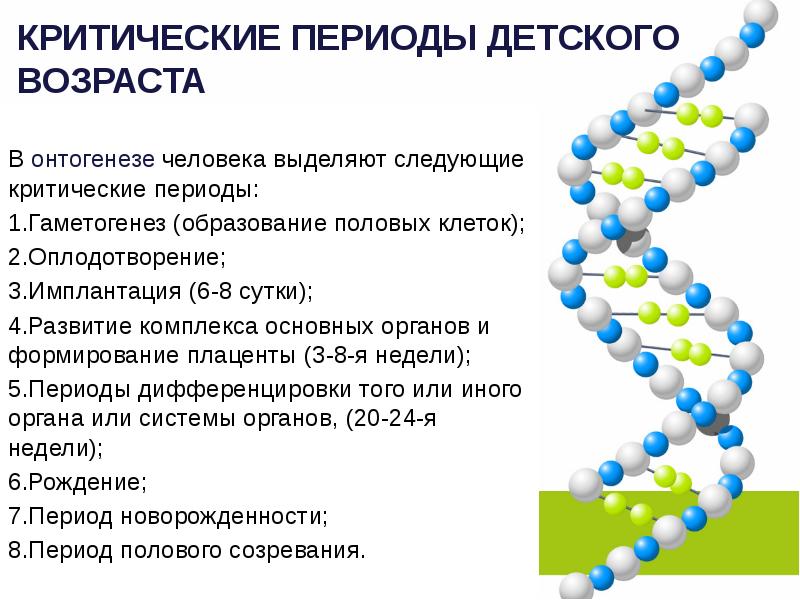 КРИТИЧЕСКИЕ ПЕРИОДЫ ДЕТСКОГО ВОЗРАСТА

В онтогенезе человека выделяют следующие критические периоды:

1.Гаметогенез (образование половых клеток);

2.Оплодотворение;

3.Имплантация (6-8 сутки);

4.Развитие комплекса основных органов и формирование плаценты (3-8-я недели);

5.Периоды дифференцировки того или иного органа или системы органов, (20-24-я недели);

6.Рождение;

7.Период новорожденности;

8.Период полового созревания.